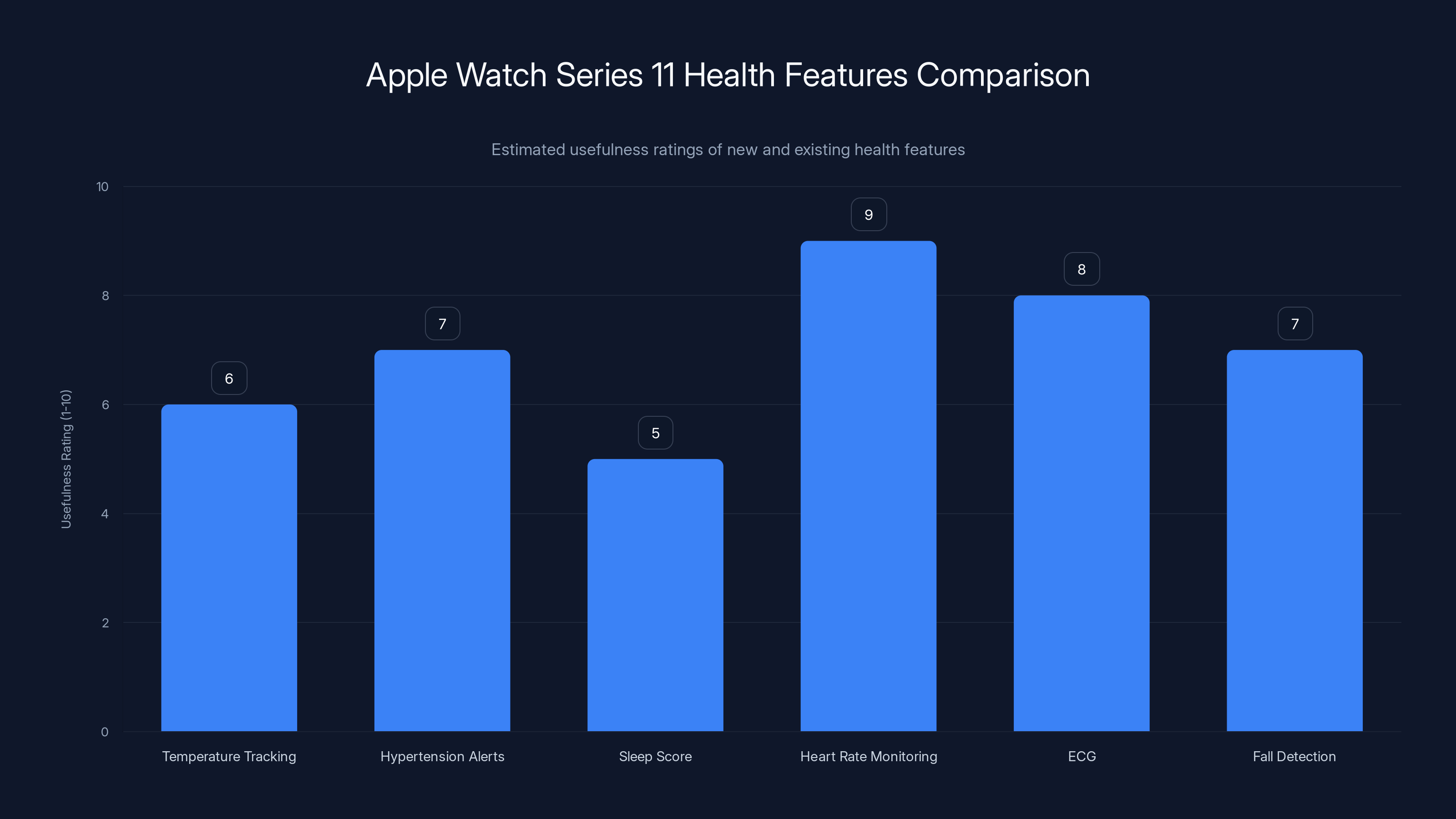 Apple Watch Series 11 Health Features Comparison

Estimated usefulness ratings of new and existing health features

Usefulness Rating (1-10)

10
8
6
4
2
0

6
7
5
9
8
7

Temperature Tracking
Hypertension Alerts
Sleep Score
Heart Rate Monitoring
ECG
Fall Detection